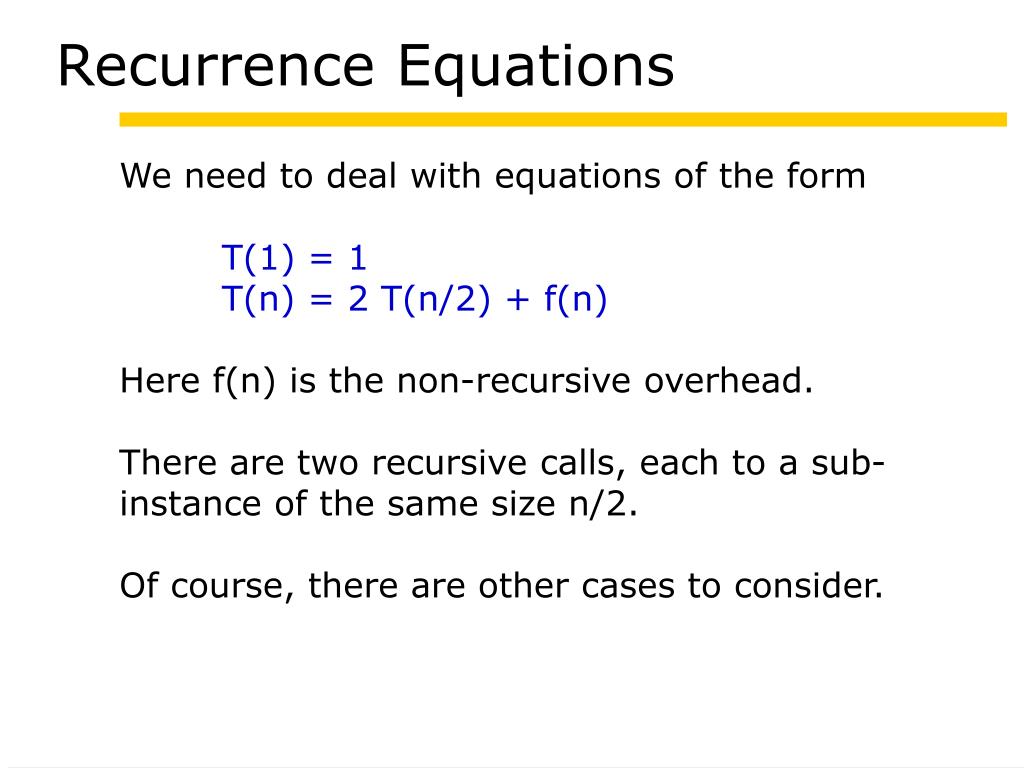 Recurrence Equations

We need to deal with equations of the form

$T(1) = 1$
$T(n) = 2\,T(n/2) + f(n)$

Here f(n) is the non-recursive overhead.

There are two recursive calls, each to a sub-instance of the same size n/2.

Of course, there are other cases to consider.